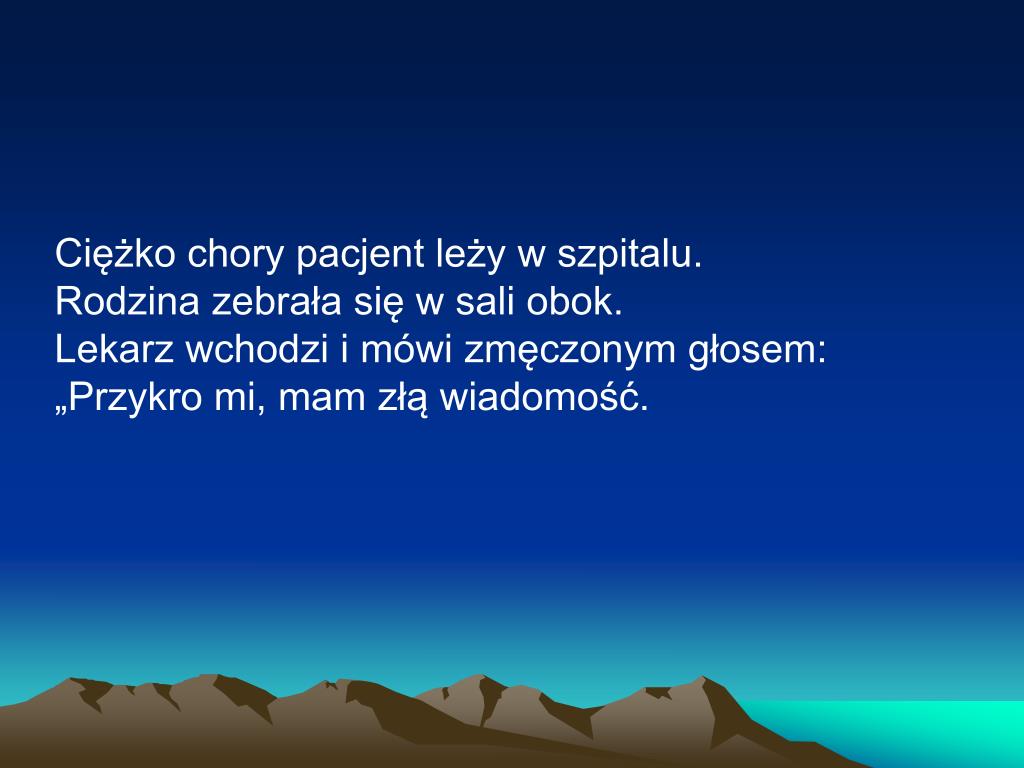 Ciężko chory pacjent leży w szpitalu.
Rodzina zebrała się w sali obok.
Lekarz wchodzi i mówi zmęczonym głosem:
„Przykro mi, mam złą wiadomość.